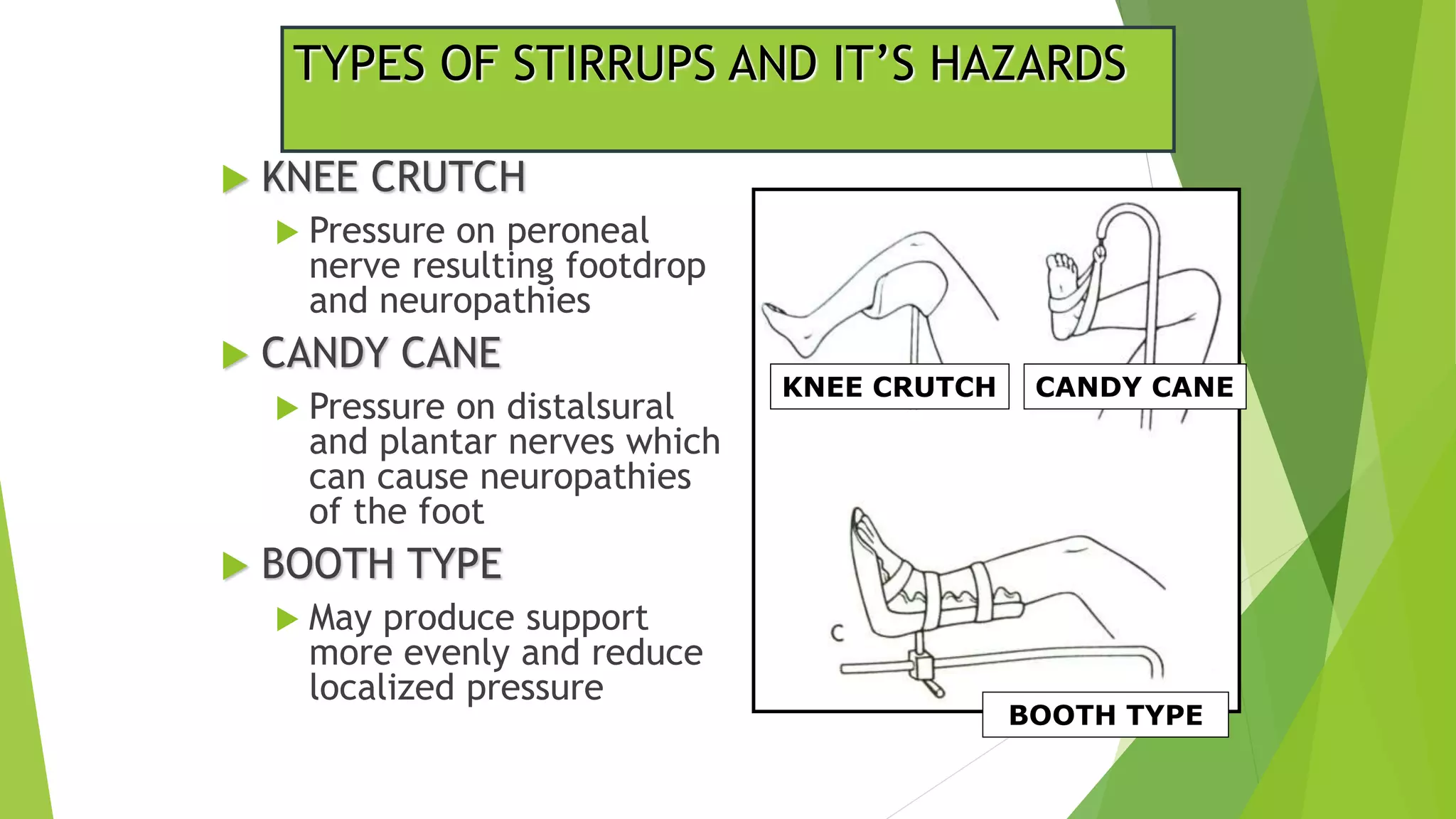 TYPES OF STIRRUPS AND IT'S HAZARDS

KNEE CRUTCH

Pressure on peroneal nerve resulting footdrop and neuropathies

CANDY CANE

Pressure on distalsural and plantar nerves which can cause neuropathies of the foot

BOOTH TYPE

May produce support more evenly and reduce localized pressure

KNEE CRUTCH

CANDY CANE

C

BOOTH TYPE